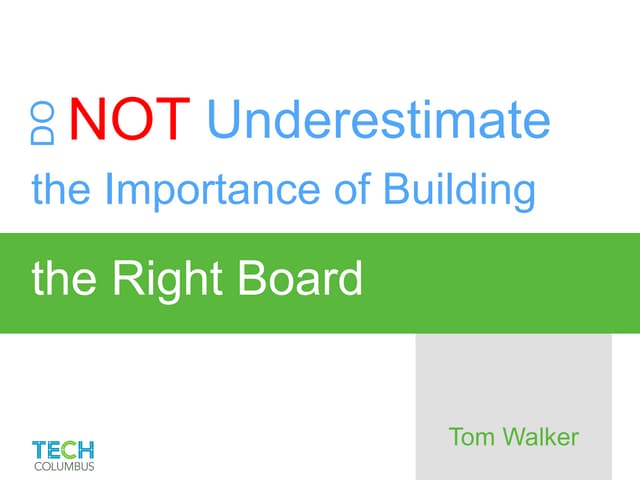 DO NOT Underestimate the Importance of Building

the Right Board

Tom Walker

TECH
COLUMBUS